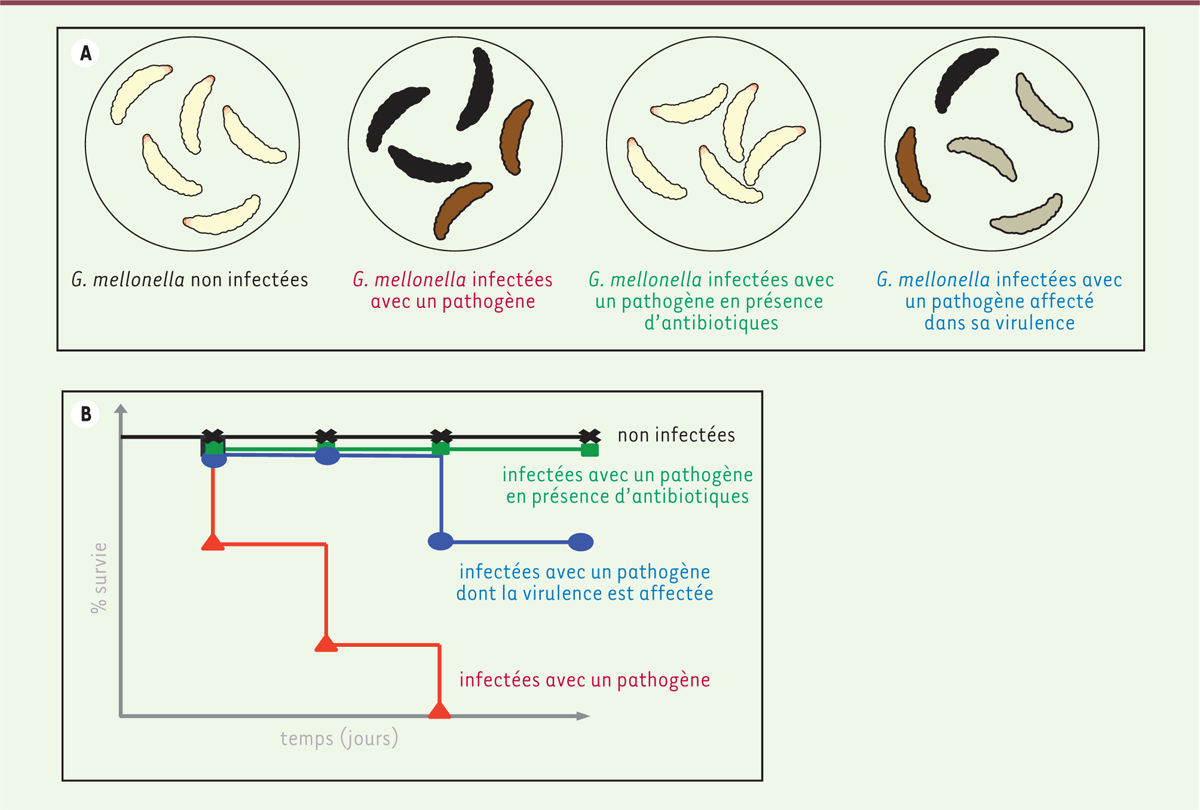 A

G. mellonella non infectées

G. mellonella infectées avec un pathogène

G. mellonella infectées avec un pathogène en présence d'antibiotiques

G. mellonella infectées avec un pathogène affecté dans sa virulence

B

% survie

non infectées

infectées avec un pathogène en présence d'antibiotiques

infectées avec un pathogène dont la virulence est affectée

infectées avec un pathogène

temps (jours)